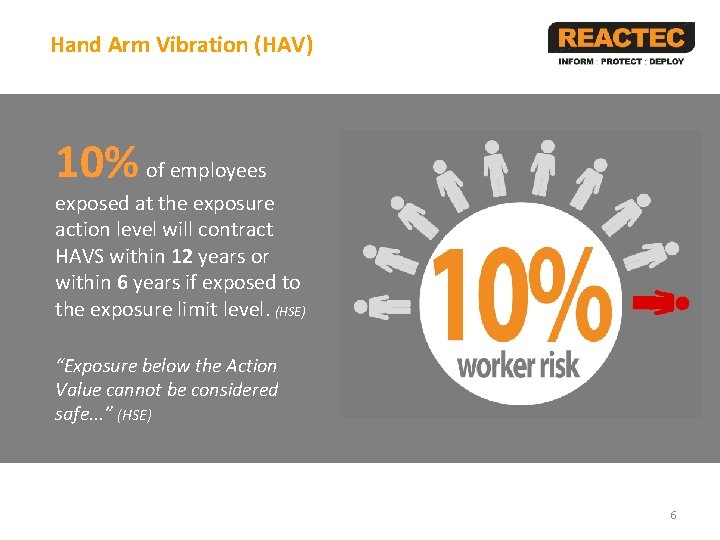 Hand Arm Vibration (HAV)

REACTEC
INFORM : PROTECT : DEPLOY

10% of employees exposed at the exposure action level will contract HAVS within 12 years or within 6 years if exposed to the exposure limit level. (HSE)

"Exposure below the Action Value cannot be considered safe..." (HSE)

10%
worker risk

6